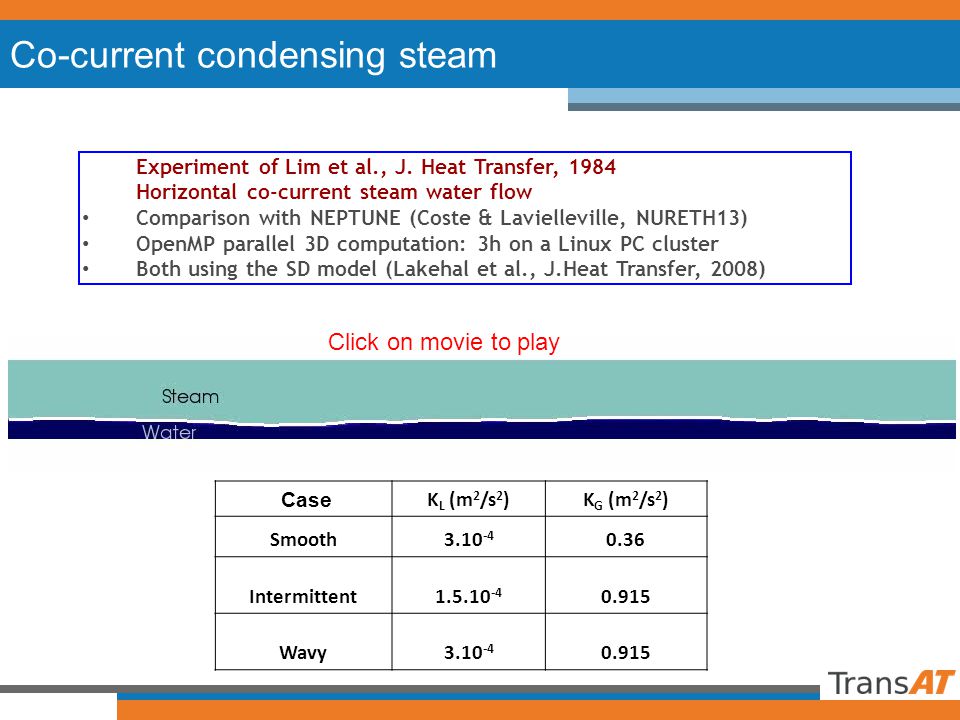 Co-current condensing steam

Experiment of Lim et al., J. Heat Transfer, 1984
Horizontal co-current steam water flow
• Comparison with NEPTUNE (Coste & Lavielleville, NURETH13)
• OpenMP parallel 3D computation: 3h on a Linux PC cluster
• Both using the SD model (Lakehal et al., J.Heat Transfer, 2008)

Click on movie to play

Steam
Water

| Case | $K_L$ ($m^2/s^2$) | $K_G$ ($m^2/s^2$) |
|---|---|---|
| Smooth | $3.10^{-4}$ | 0.36 |
| Intermittent | $1.5.10^{-4}$ | 0.915 |
| Wavy | $3.10^{-4}$ | 0.915 |

TransAT